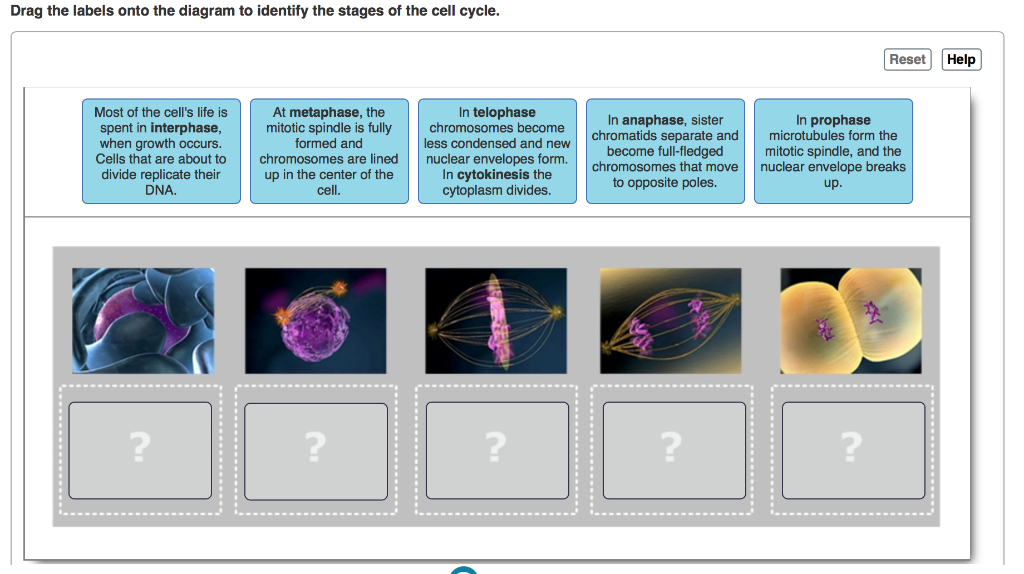 Drag the labels onto the diagram to identify the stages of the cell cycle.

Reset Help

Most of the cell's life is spent in interphase, when growth occurs. Cells that are about to divide replicate their DNA.

At metaphase, the mitotic spindle is fully formed and chromosomes are lined up in the center of the cell.

In telophase chromosomes become less condensed and new nuclear envelopes form. In cytokinesis the cytoplasm divides.

In anaphase, sister chromatids separate and become full-fledged chromosomes that move to opposite poles.

In prophase microtubules form the mitotic spindle, and the nuclear envelope breaks up.

?

?

?

?

?